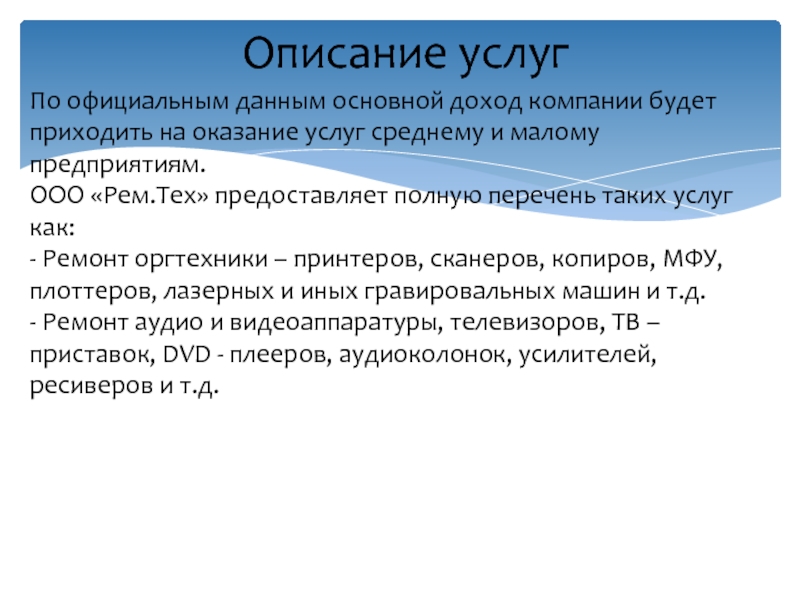 Описание услуг

По официальным данным основной доход компании будет приходить на оказание услуг среднему и малому предприятиям.
ООО «Рем.Тех» предоставляет полную перечень таких услуг как:
- Ремонт оргтехники – принтеров, сканеров, копиров, МФУ, плоттеров, лазерных и иных гравировальных машин и т.д.
- Ремонт аудио и видеоаппаратуры, телевизоров, ТВ – приставок, DVD - плееров, аудиоколонок, усилителей, ресиверов и т.д.